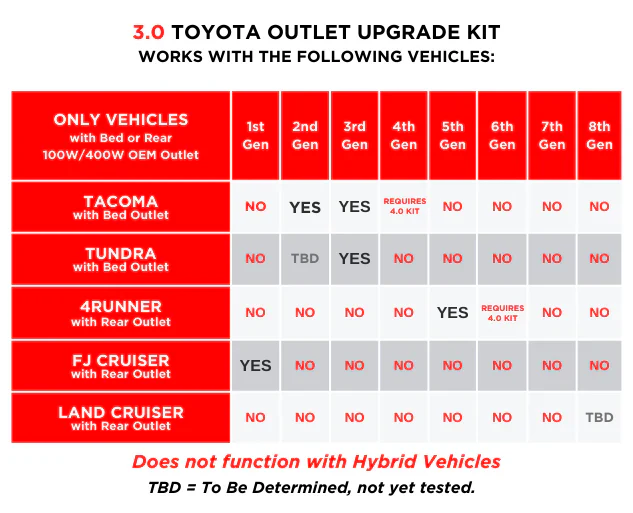 3.0 TOYOTA OUTLET UPGRADE KIT
WORKS WITH THE FOLLOWING VEHICLES:

| ONLY VEHICLES with Bed or Rear 100W/400W OEM Outlet | 1st Gen | 2nd Gen | 3rd Gen | 4th Gen | 5th Gen | 6th Gen | 7th Gen | 8th Gen |
|---|---|---|---|---|---|---|---|---|
| TACOMA with Bed Outlet | NO | YES | YES | REQUIRES 4.0 KIT | NO | NO | NO | NO |
| TUNDRA with Bed Outlet | NO | TBD | YES | NO | NO | NO | NO | NO |
| 4RUNNER with Rear Outlet | NO | NO | NO | NO | YES | REQUIRES 4.0 KIT | NO | NO |
| FJ CRUISER with Rear Outlet | YES | NO | NO | NO | NO | NO | NO | NO |
| LAND CRUISER with Rear Outlet | NO | NO | NO | NO | NO | NO | NO | TBD |

Does not function with Hybrid Vehicles
TBD = To Be Determined, not yet tested.